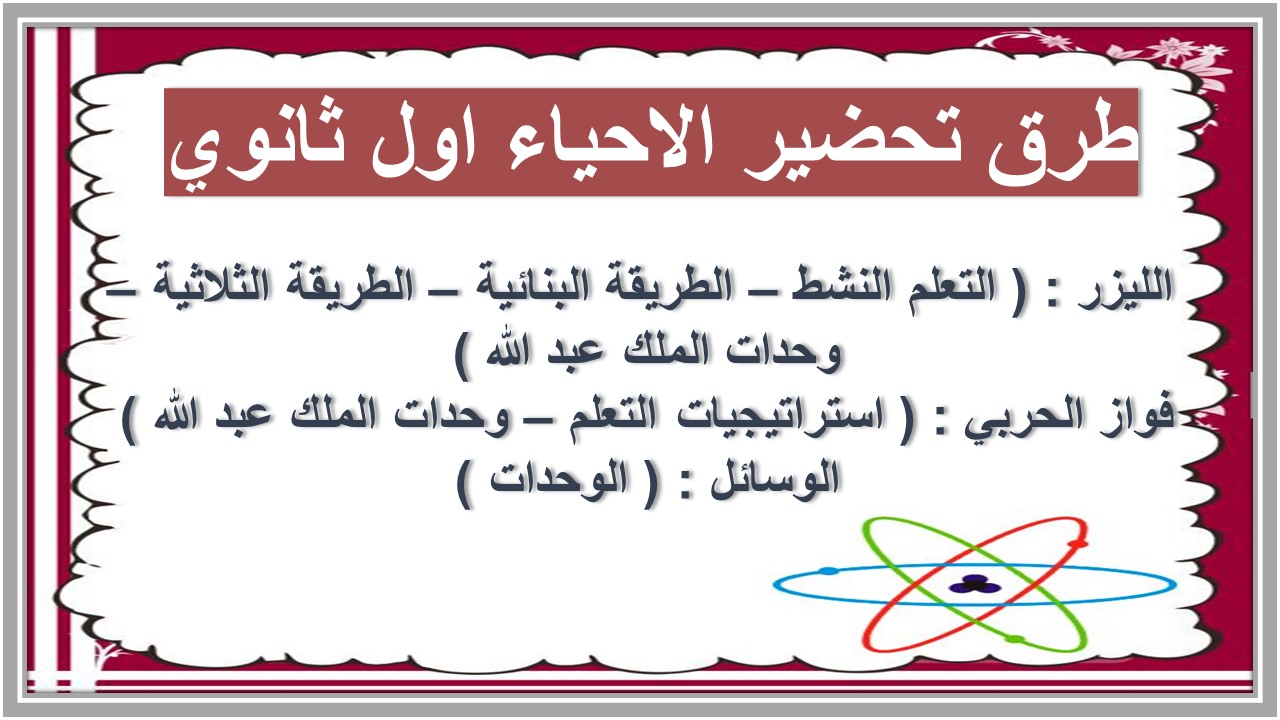 طرق تحضير الاحياء اول ثانوي

الليزر : ( التعلم النشط – الطريقة البنائية – الطريقة الثلاثية – وحدات الملك عبد الله )
فواز الحربي : ( استراتيجيات التعلم – وحدات الملك عبد الله )
الوسائل : ( الوحدات )